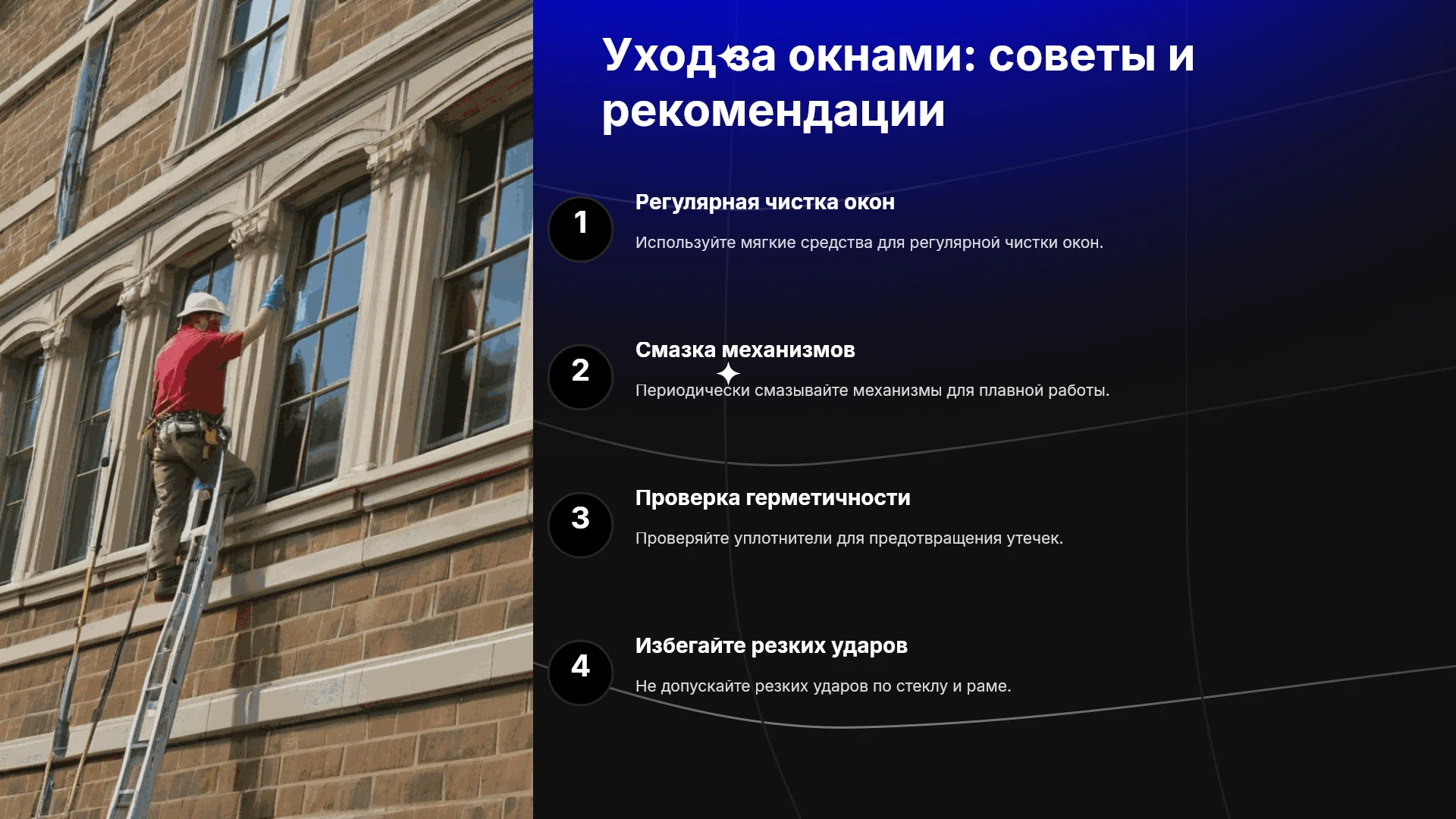 Уход за окнами: советы и рекомендации

1

Регулярная чистка окон

Используйте мягкие средства для регулярной чистки окон.

2

Смазка механизмов

Периодически смазывайте механизмы для плавной работы.

3

Проверка герметичности

Проверяйте уплотнители для предотвращения утечек.

4

Избегайте резких ударов

Не допускайте резких ударов по стеклу и раме.